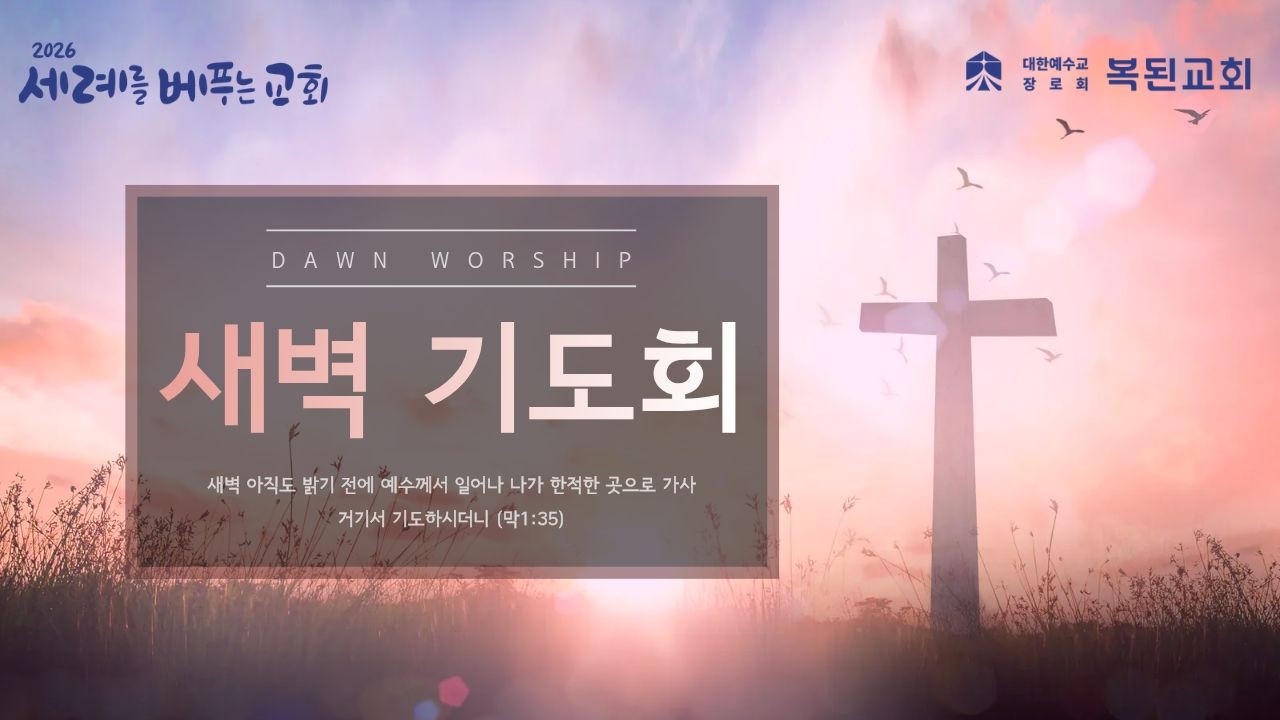 2026
세례를 베푸는 교회

대한예수교
장로회
복된교회

DAWN WORSHIP

새벽 기도회

새벽 아직도 밝기 전에 예수께서 일어나 나가 한적한 곳으로 가사 거기서 기도하시더니 (막1:35)